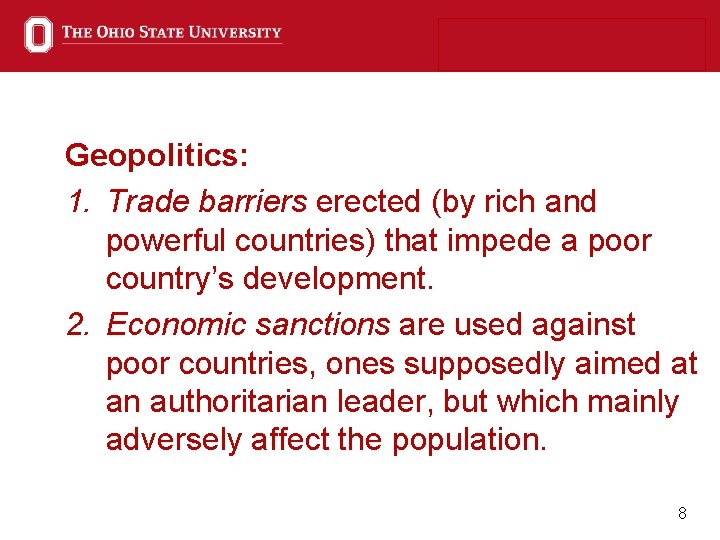 THE OHIO STATE UNIVERSITY

Geopolitics:

1. Trade barriers erected (by rich and powerful countries) that impede a poor country's development.

2. Economic sanctions are used against poor countries, ones supposedly aimed at an authoritarian leader, but which mainly adversely affect the population.

8